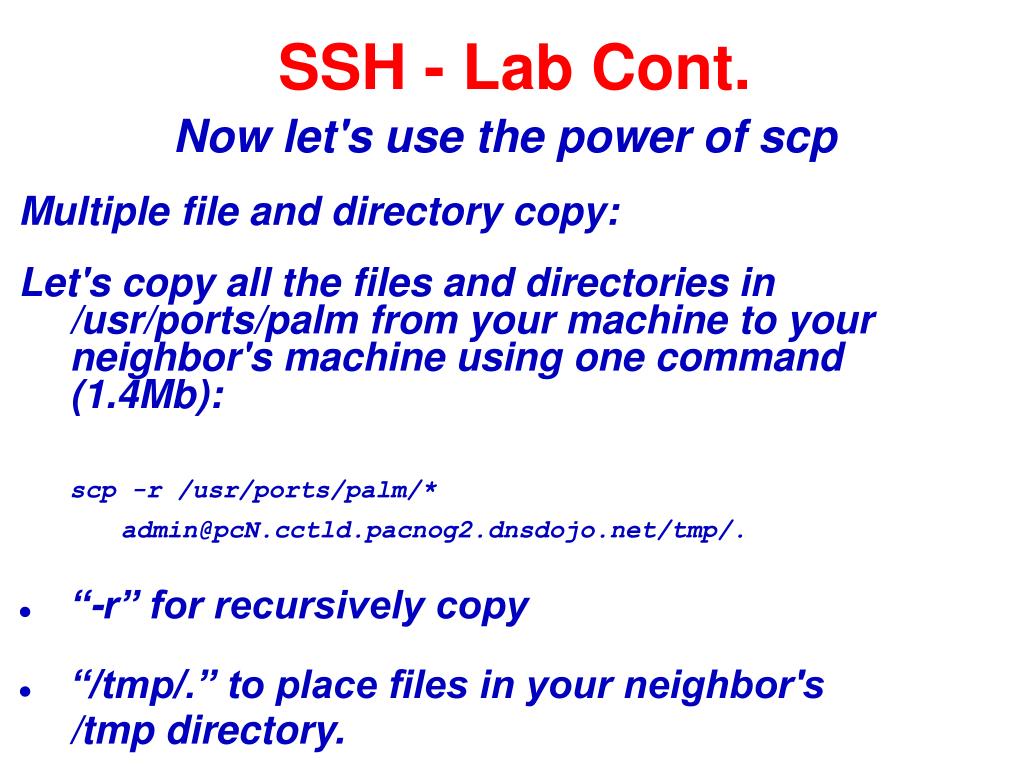 SSH - Lab Cont.
Now let's use the power of scp

Multiple file and directory copy:

Let's copy all the files and directories in /usr/ports/palm from your machine to your neighbor's machine using one command (1.4Mb):

scp -r /usr/ports/palm/*
admin@pcN.cctld.pacnog2.dnsdojo.net/tmp/.

• “-r” for recursively copy

• “/tmp/.” to place files in your neighbor's /tmp directory.